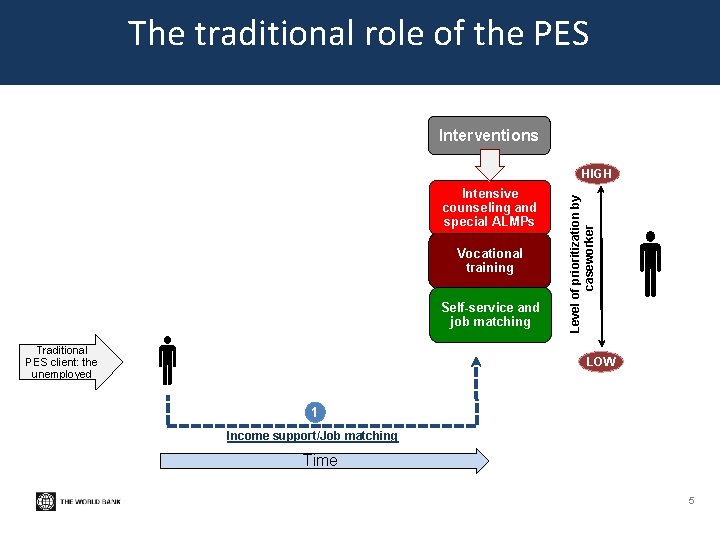 The traditional role of the PES

Interventions

Intensive counseling and special ALMPs

Vocational training

Self-service and job matching

HIGH

Level of prioritization by caseworker

LOW

Traditional PES client: the unemployed

1

Income support/Job matching

Time

THE WORLD BANK

5